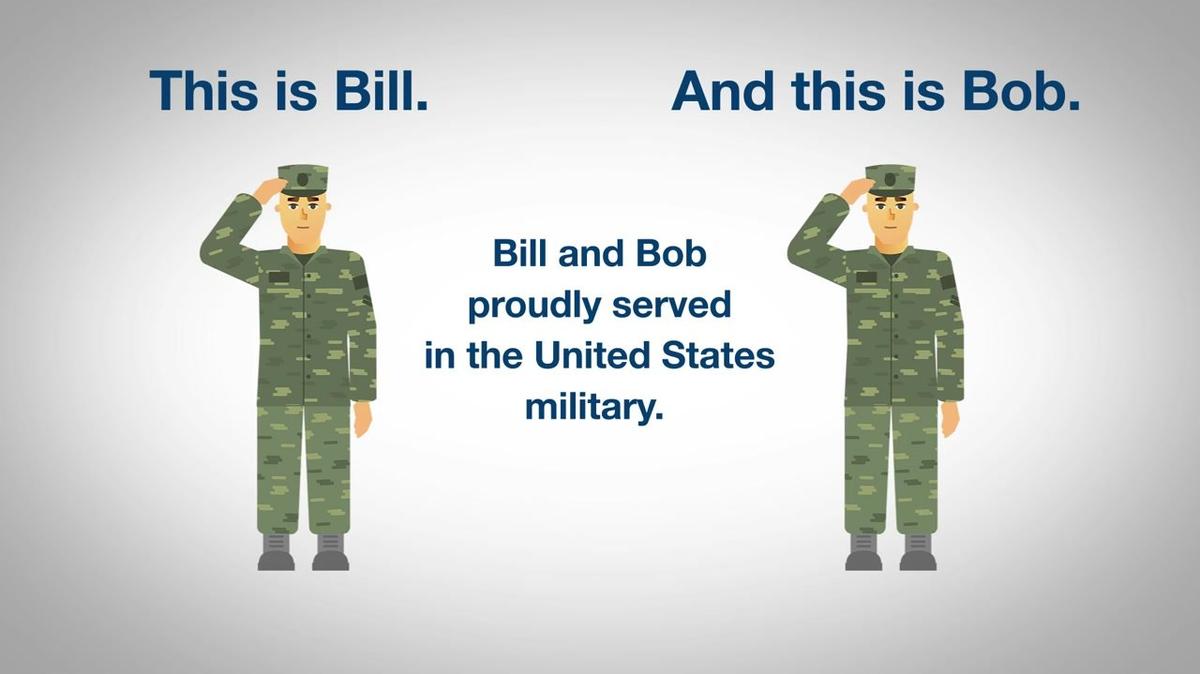 This is Bill.

And this is Bob.

Bill and Bob proudly served in the United States military.